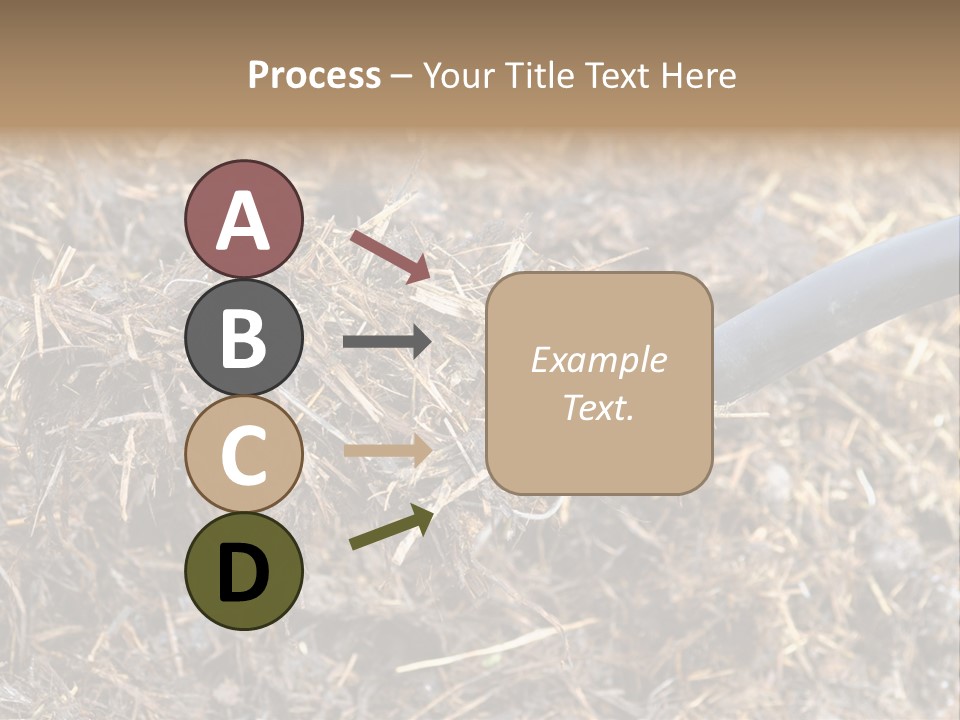 Process – Your Title Text Here

A

B

C

D

Example Text.